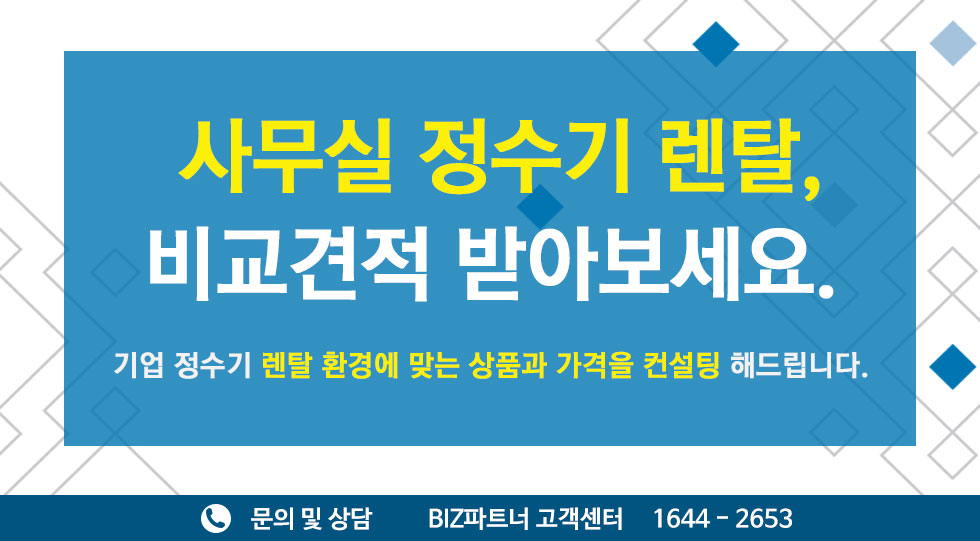 사무실 정수기 렌탈,
비교견적 받아보세요.

기업 정수기 렌탈 환경에 맞는 상품과 가격을 컨설팅 해드립니다.

문의 및 상담 BIZ파트너 고객센터 1644 - 2653